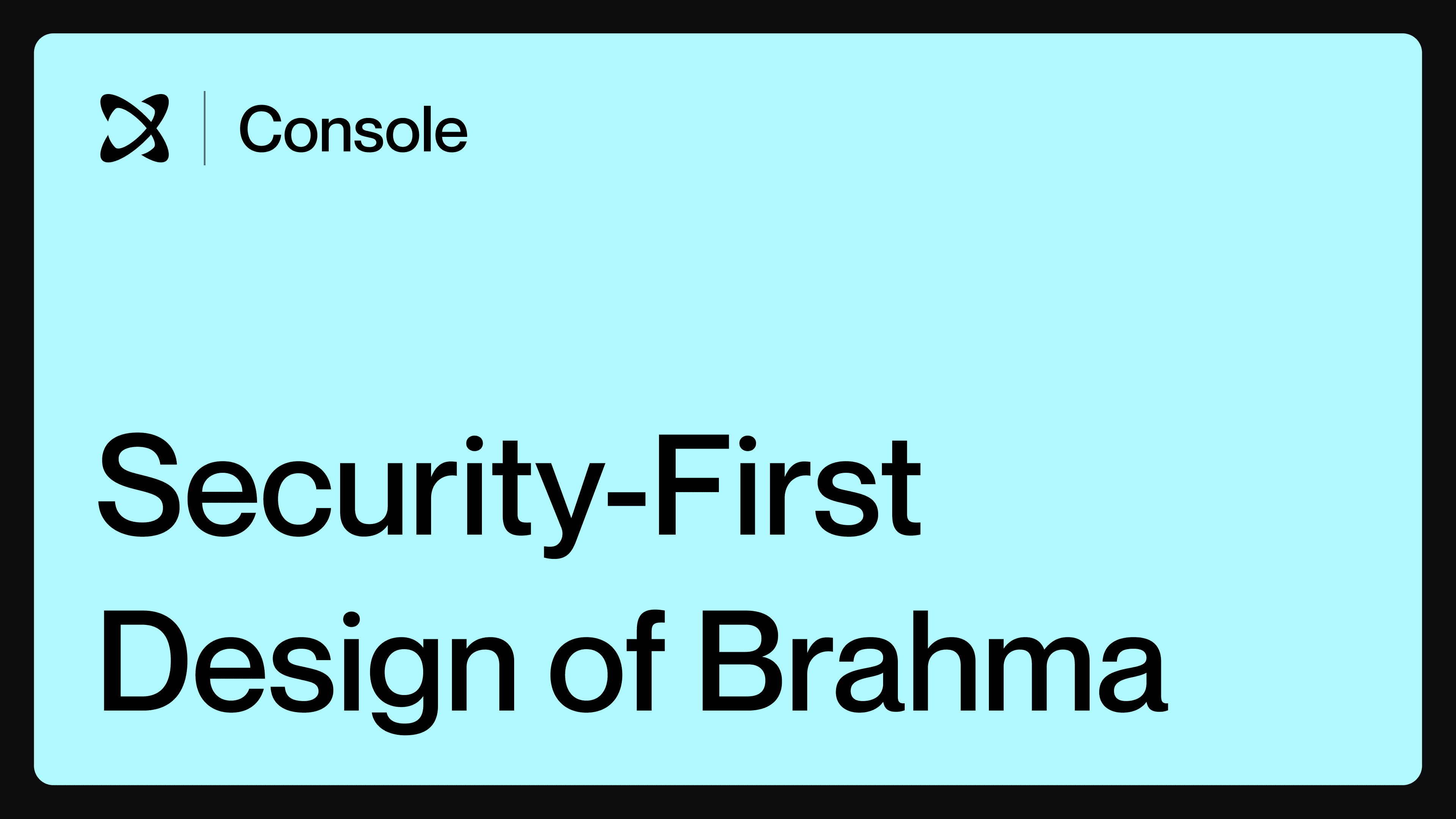 Console

Security-First Design of Brahma